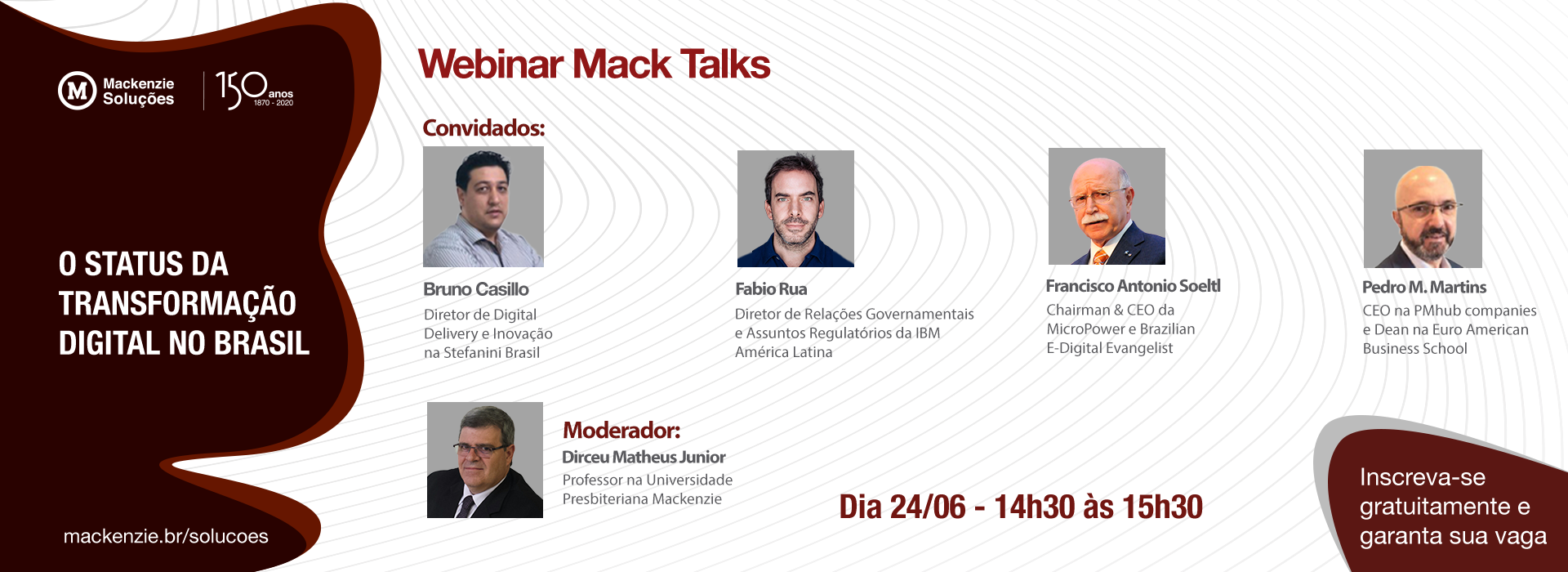 M Mackenzie Soluções

150 anos 1870 - 2020

O STATUS DA TRANSFORMAÇÃO DIGITAL NO BRASIL

mackenzie.br/solucoes

Webinar Mack Talks

Convidados:

Bruno Casillo
Diretor de Digital Delivery e Inovação na Stefanini Brasil

Fabio Rua
Diretor de Relações Governamentais e Assuntos Regulatórios da IBM América Latina

Francisco Antonio Soeltl
Chairman & CEO da MicroPower e Brazilian E-Digital Evangelist

Pedro M. Martins
CEO na PMhub companies e Dean na Euro American Business School

Moderador:
Dirceu Matheus Junior
Professor na Universidade Presbiteriana Mackenzie

Dia 24/06 - 14h30 às 15h30

Inscreva-se gratuitamente e garanta sua vaga